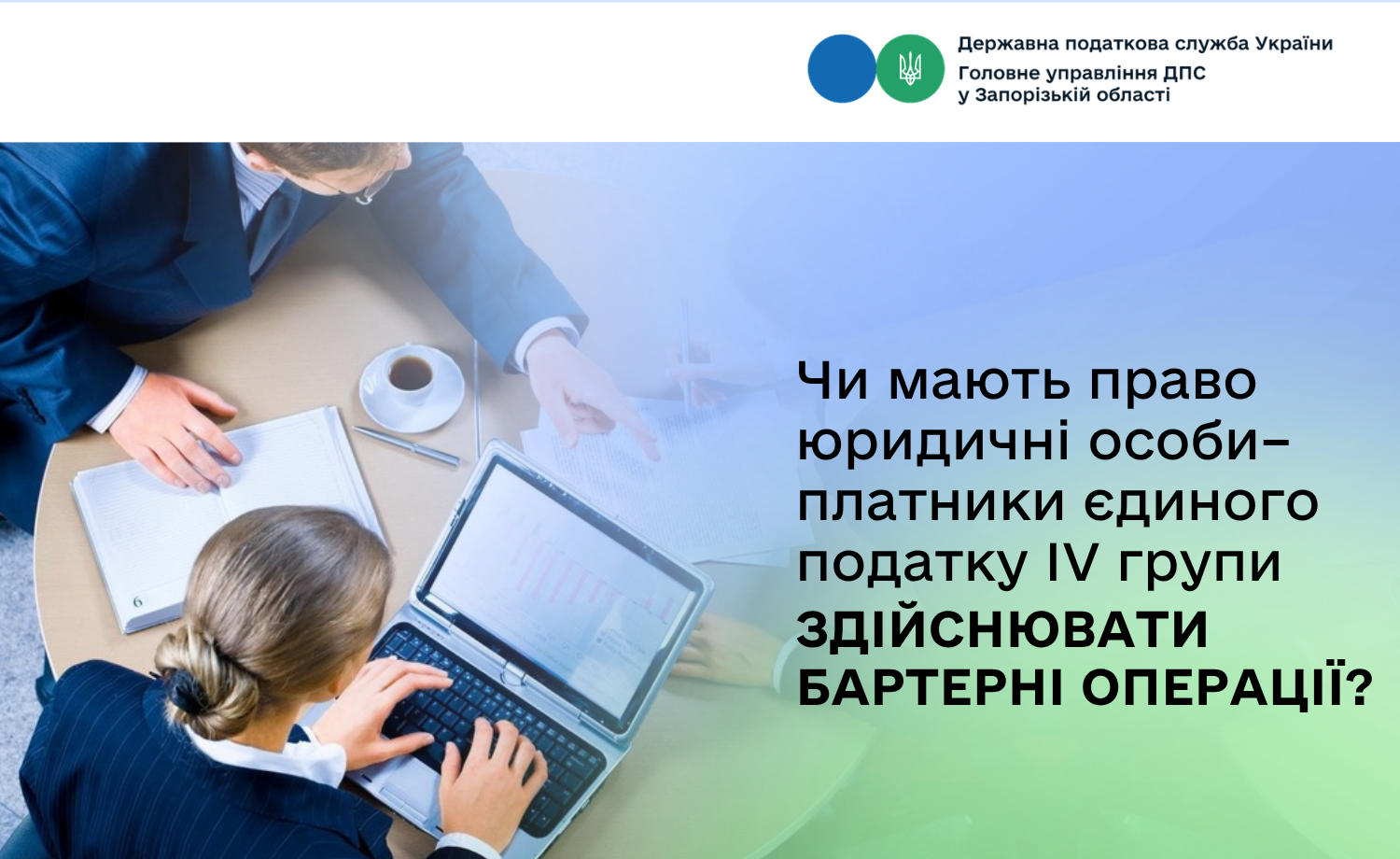 Державна податкова служба України
Головне управління ДПС
у Запорізькій області

Чи мають право юридичні особи– платники єдиного податку IV групи ЗДІЙСНЮВАТИ БАРТЕРНІ ОПЕРАЦІЇ?